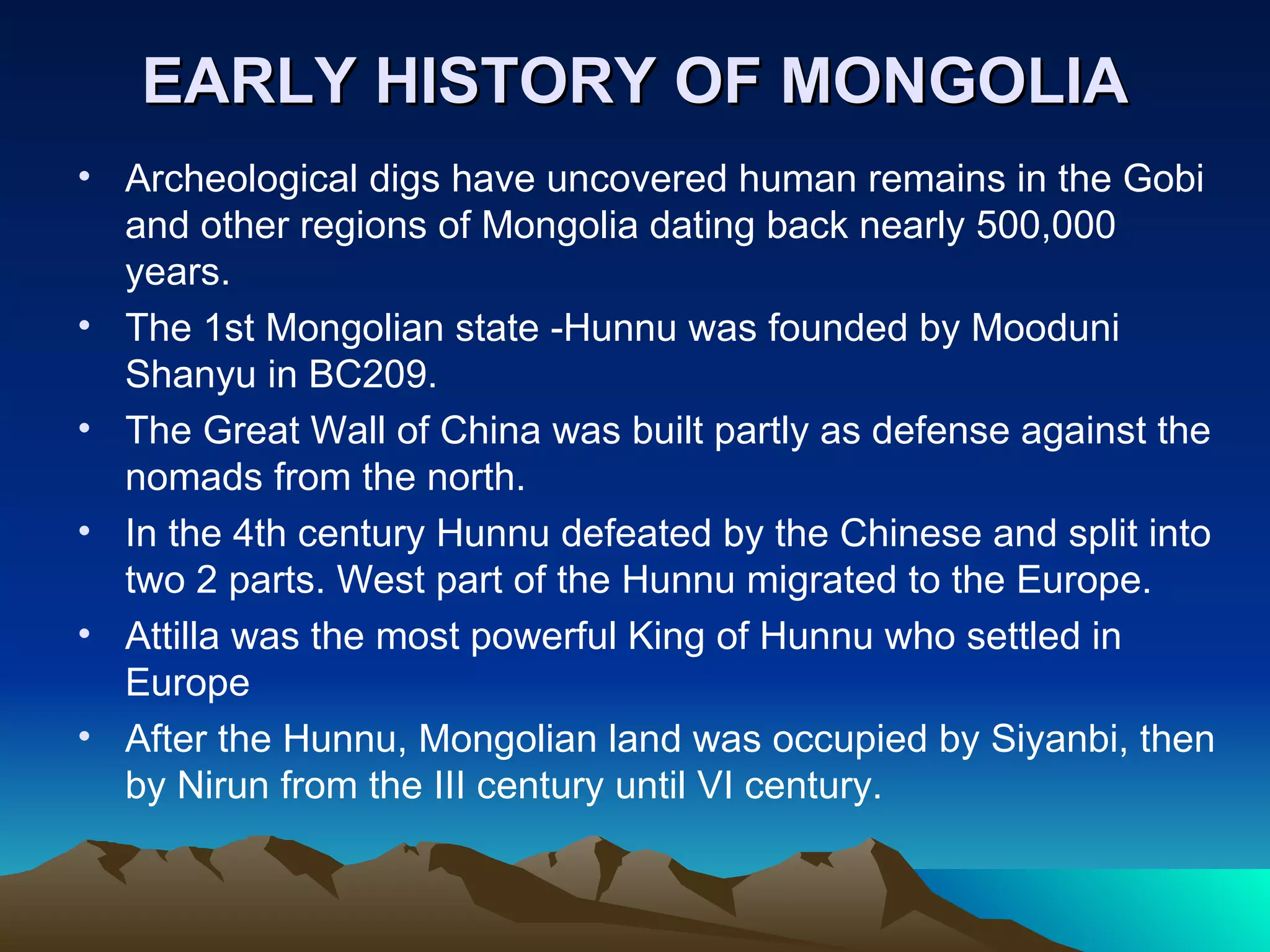 EARLY HISTORY OF MONGOLIA

• Archeological digs have uncovered human remains in the Gobi and other regions of Mongolia dating back nearly 500,000 years.
• The 1st Mongolian state -Hunnu was founded by Mooduni Shanyu in BC209.
• The Great Wall of China was built partly as defense against the nomads from the north.
• In the 4th century Hunnu defeated by the Chinese and split into two 2 parts. West part of the Hunnu migrated to the Europe.
• Attilla was the most powerful King of Hunnu who settled in Europe
• After the Hunnu, Mongolian land was occupied by Siyanbi, then by Nirun from the III century until VI century.